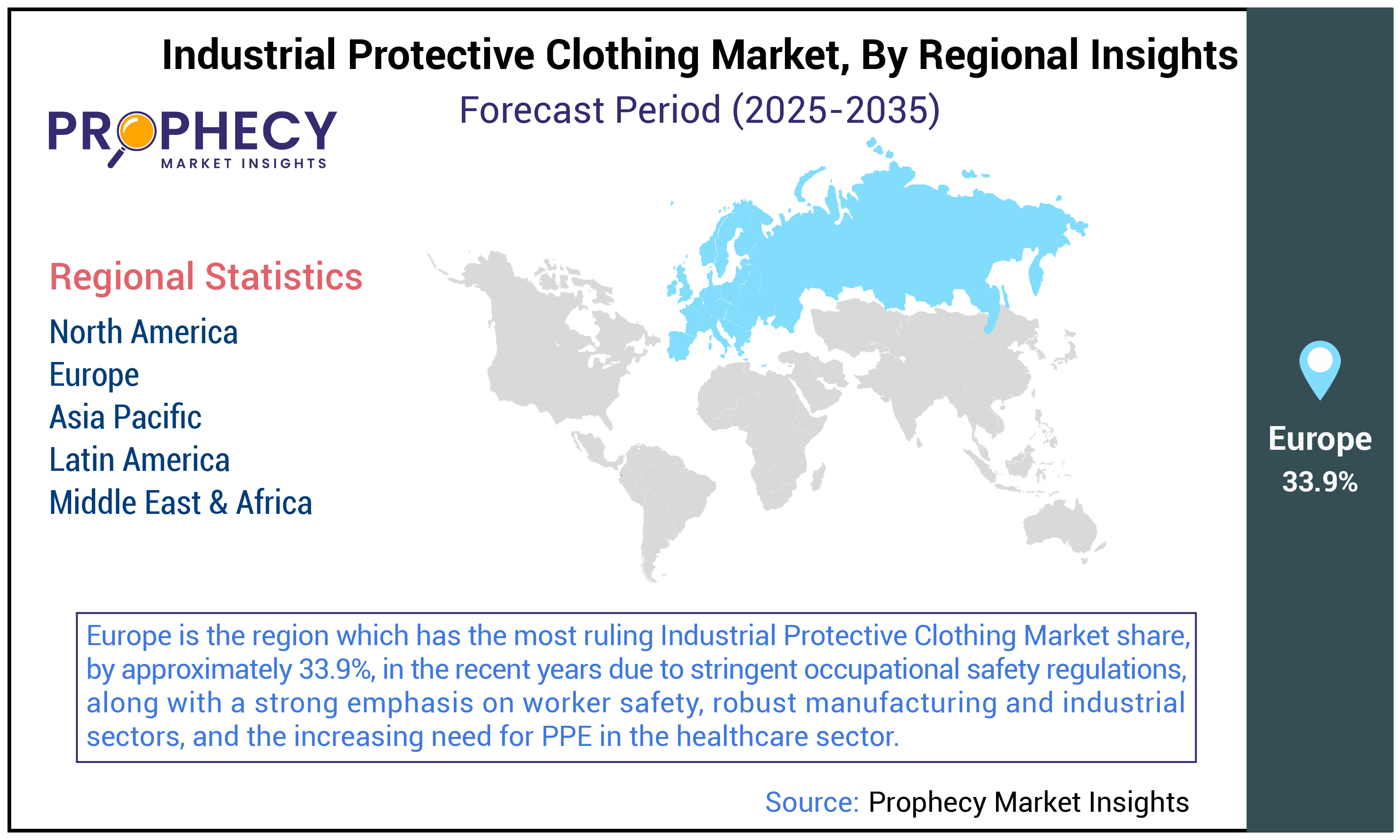 Industrial Protective Clothing Market, By Regional Insights

Forecast Period (2025-2035)

PROPHECY
MARKET INSIGHTS

Regional Statistics

North America
Europe
Asia Pacific
Latin America
Middle East & Africa

Europe
33.9%

Europe is the region which has the most ruling Industrial Protective Clothing Market share, by approximately 33.9%, in the recent years due to stringent occupational safety regulations, along with a strong emphasis on worker safety, robust manufacturing and industrial sectors, and the increasing need for PPE in the healthcare sector.

Source: Prophecy Market Insights